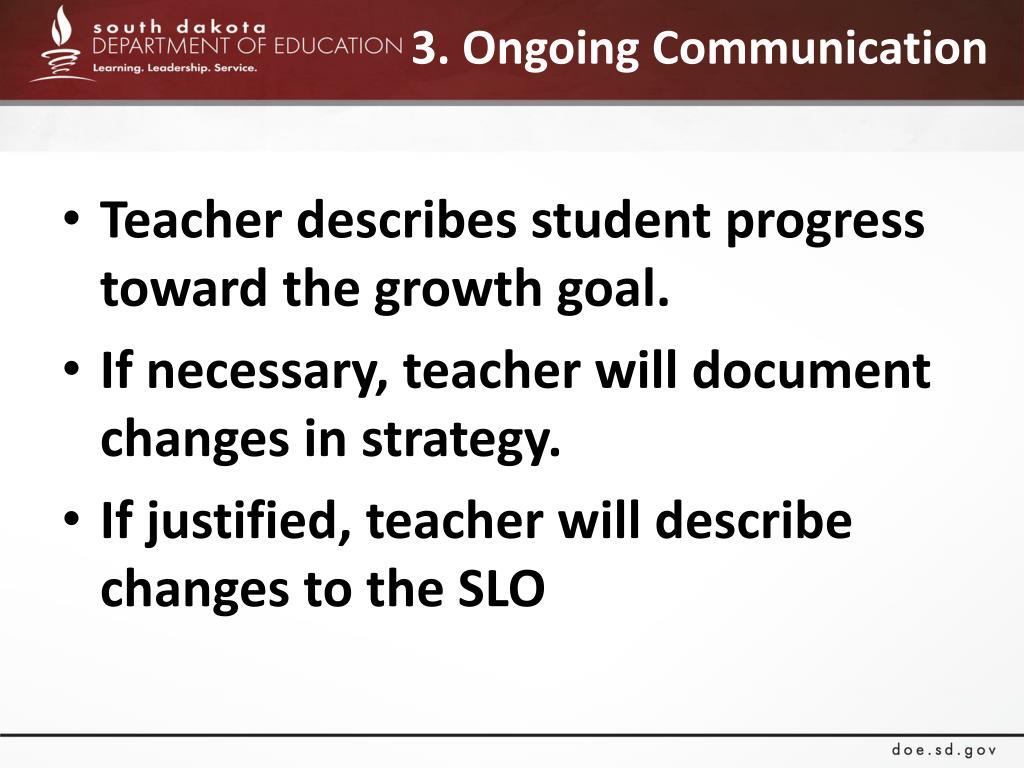 south dakota
DEPARTMENT OF EDUCATION
Learning. Leadership. Service.

3. Ongoing Communication

• Teacher describes student progress toward the growth goal.
• If necessary, teacher will document changes in strategy.
• If justified, teacher will describe changes to the SLO

doe.sd.gov